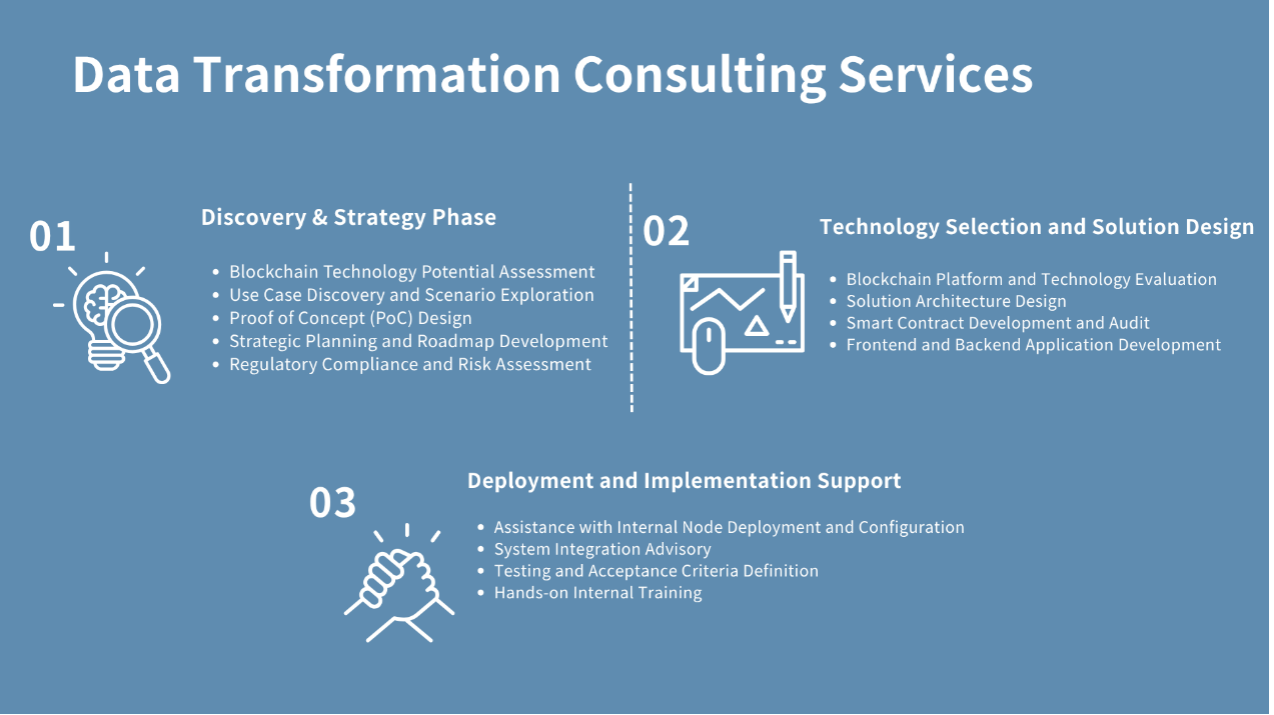 Data Transformation Consulting Services

01

Discovery & Strategy Phase

- Blockchain Technology Potential Assessment
- Use Case Discovery and Scenario Exploration
- Proof of Concept (PoC) Design
- Strategic Planning and Roadmap Development
- Regulatory Compliance and Risk Assessment

02

Technology Selection and Solution Design

- Blockchain Platform and Technology Evaluation
- Solution Architecture Design
- Smart Contract Development and Audit
- Frontend and Backend Application Development

03

Deployment and Implementation Support

- Assistance with Internal Node Deployment and Configuration
- System Integration Advisory
- Testing and Acceptance Criteria Definition
- Hands-on Internal Training